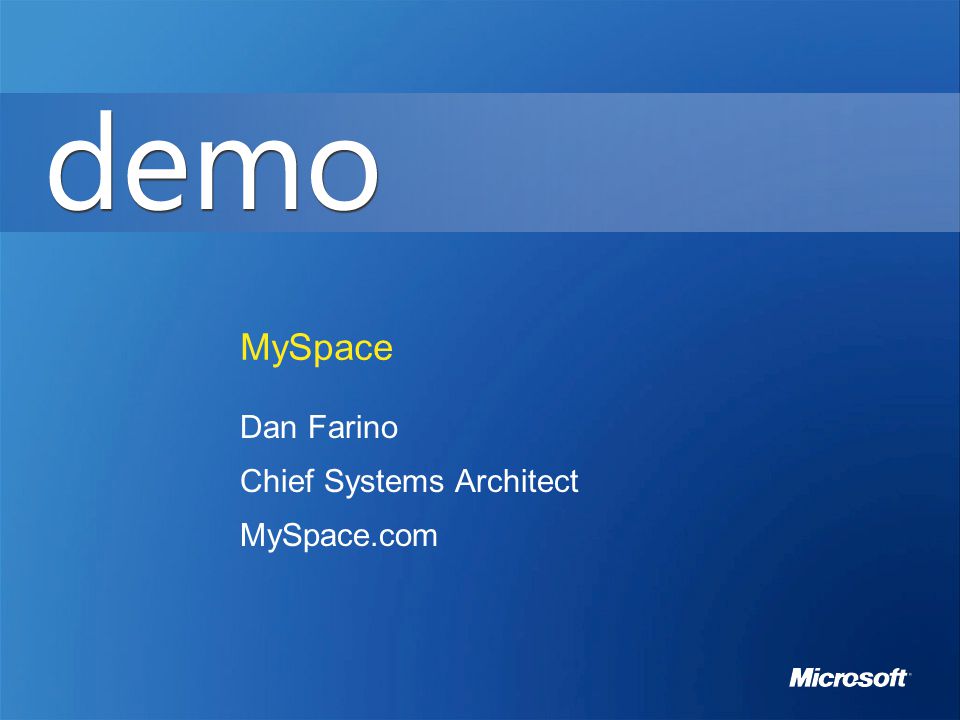 demo

MySpace

Dan Farino

Chief Systems Architect

MySpace.com

Microsoft